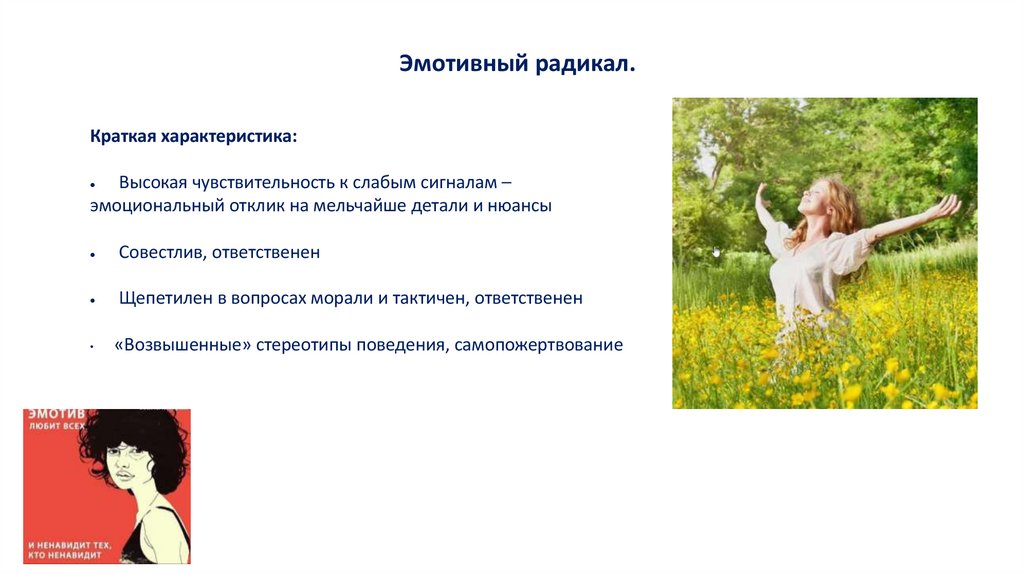 Эмотивный радикал.

Краткая характеристика:

• Высокая чувствительность к слабым сигналам – эмоциональный отклик на мельчайше детали и нюансы

• Совестлив, ответственен

• Щепетилен в вопросах морали и тактичен, ответственен

• «Возвышенные» стереотипы поведения, самопожертвование

ЭМОТИВ
ЛЮБИТ ВСЕХ

И НЕНАВИДИТ ТЕХ, КТО НЕНАВИДИТ